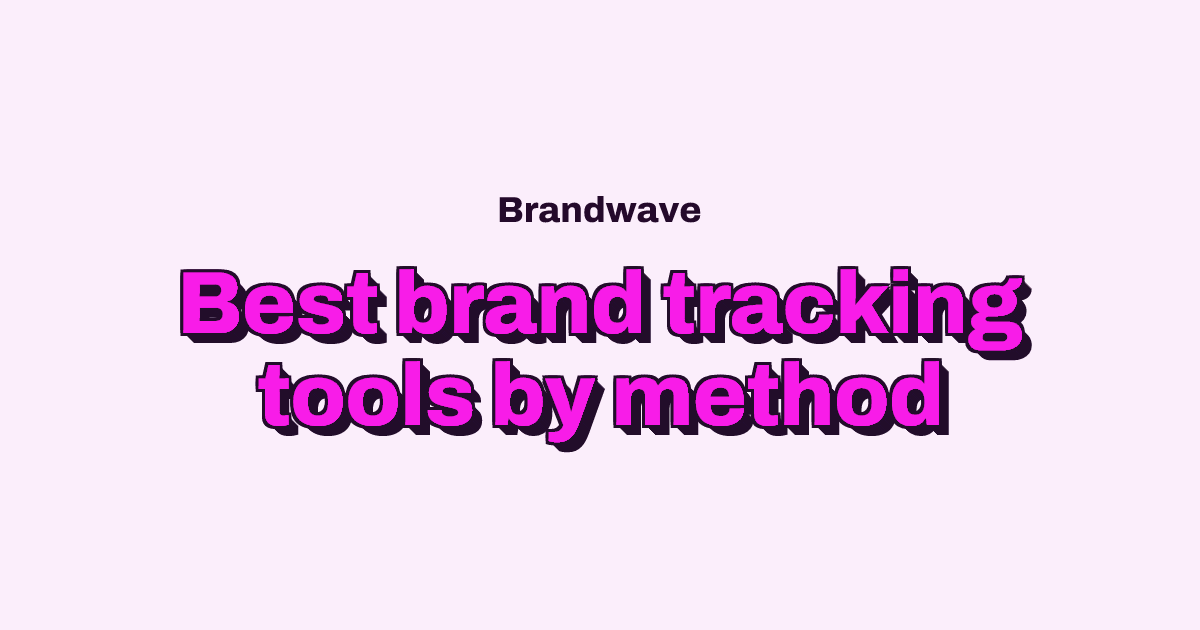 Brandwave

Best brand tracking tools by method